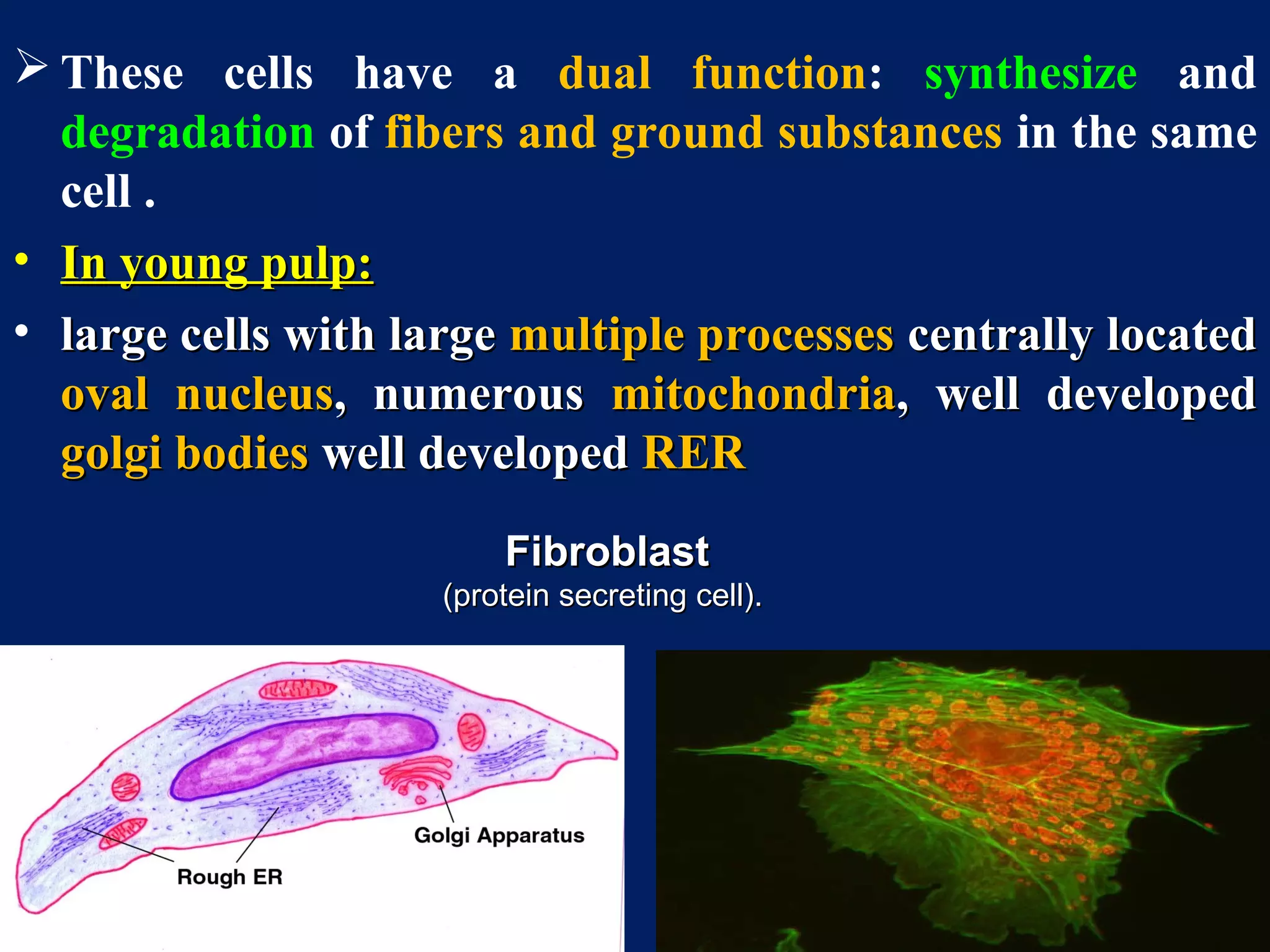 ➢ These cells have a dual function: synthesize and degradation of fibers and ground substances in the same cell .

• In young pulp:

• large cells with large multiple processes centrally located oval nucleus, numerous mitochondria, well developed golgi bodies well developed RER

Fibroblast
(protein secreting cell).

Golgi Apparatus

Rough ER